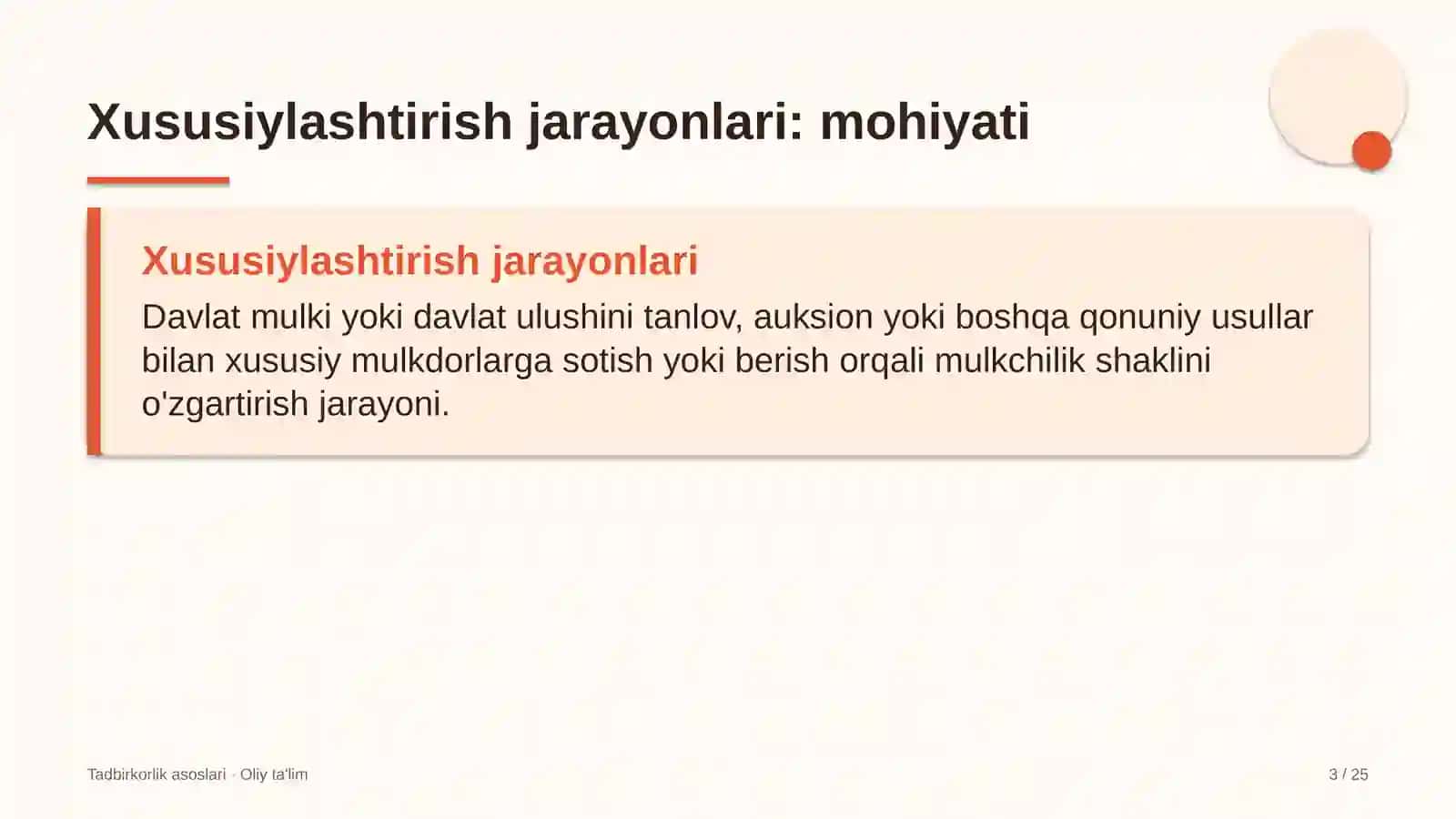 Xususiylashtirish jarayonlari: mohiyati

Xususiylashtirish jarayonlari

Davlat mulki yoki davlat ulushini tanlov, auksion yoki boshqa qonuniy usullar bilan xususiy mulkdorlarga sotish yoki berish orqali mulkchilik shaklini o'zgartirish jarayoni.

Tadbirkorlik asoslari · Oliy ta'lim

3 / 25